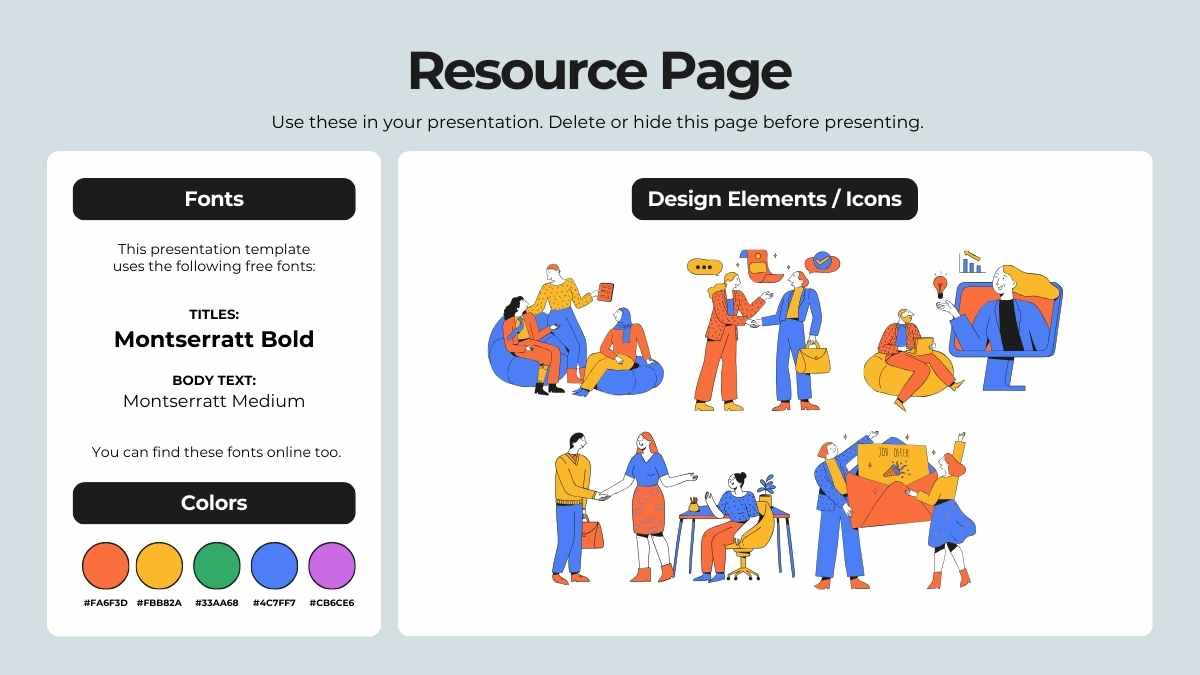 Resource Page

Use these in your presentation. Delete or hide this page before presenting.

Fonts

This presentation template uses the following free fonts:

TITLES:
Montserratt Bold

BODY TEXT:
Montserratt Medium

You can find these fonts online too.

Colors

#FA6F3D #FBB82A #33AA68 #4C7FF7 #CB6CE6

Design Elements / Icons

JOB OFFER